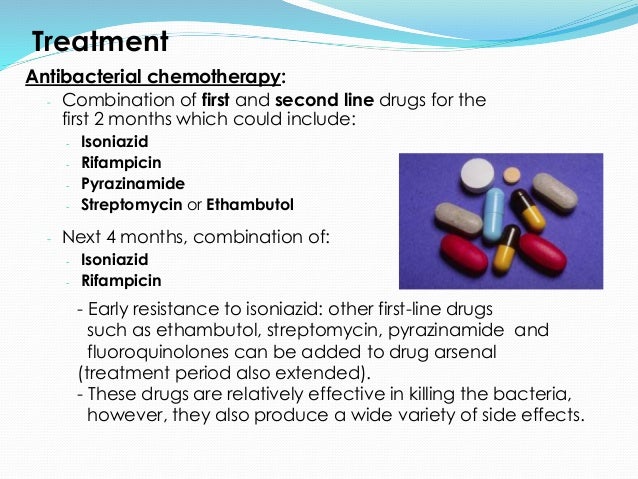 Treatment

Antibacterial chemotherapy:

- Combination of first and second line drugs for the first 2 months which could include:
  - Isoniazid
  - Rifampicin
  - Pyrazinamide
  - Streptomycin or Ethambutol

- Next 4 months, combination of:
  - Isoniazid
  - Rifampicin

- Early resistance to isoniazid: other first-line drugs such as ethambutol, streptomycin, pyrazinamide and fluoroquinolones can be added to drug arsenal (treatment period also extended).
- These drugs are relatively effective in killing the bacteria, however, they also produce a wide variety of side effects.